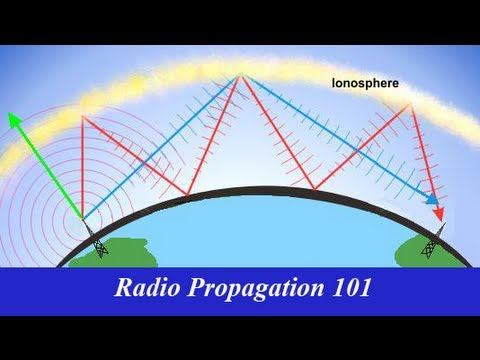 Ionosphere

Radio Propagation 101